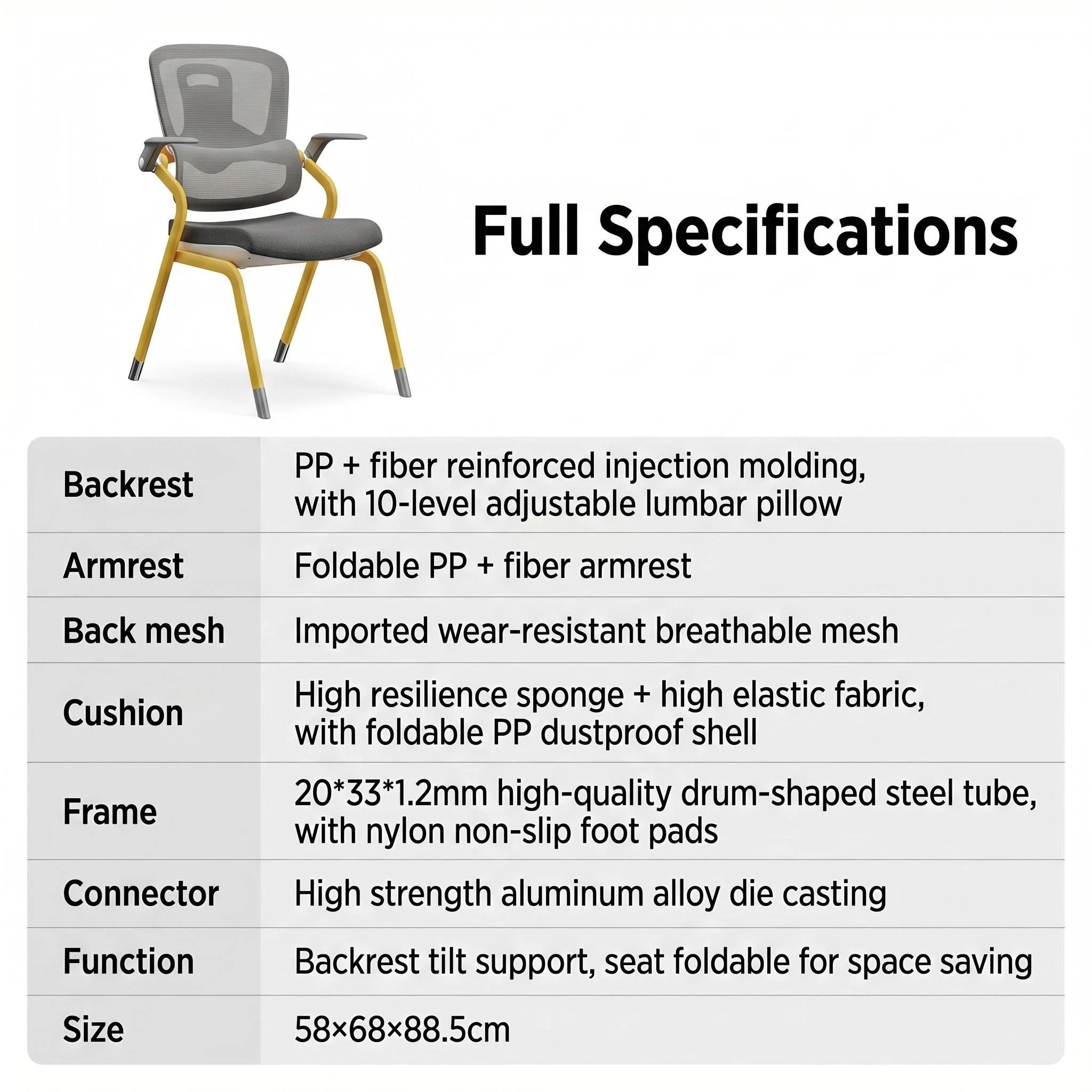 Full Specifications

| | |
|---|---|
| Backrest | PP + fiber reinforced injection molding, with 10-level adjustable lumbar pillow |
| Armrest | Foldable PP + fiber armrest |
| Back mesh | Imported wear-resistant breathable mesh |
| Cushion | High resilience sponge + high elastic fabric, with foldable PP dustproof shell |
| Frame | 20\*33\*1.2mm high-quality drum-shaped steel tube, with nylon non-slip foot pads |
| Connector | High strength aluminum alloy die casting |
| Function | Backrest tilt support, seat foldable for space saving |
| Size | 58×68×88.5cm |